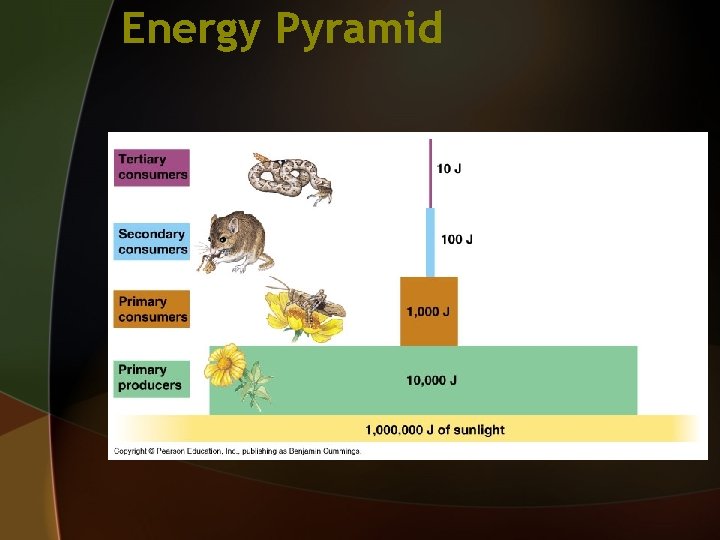 Energy Pyramid

Tertiary consumers

10 J

Secondary consumers

100 J

Primary consumers

1,000 J

Primary producers

10,000 J

1,000,000 J of sunlight

Copyright © Pearson Education, Inc., publishing as Benjamin Cummings.